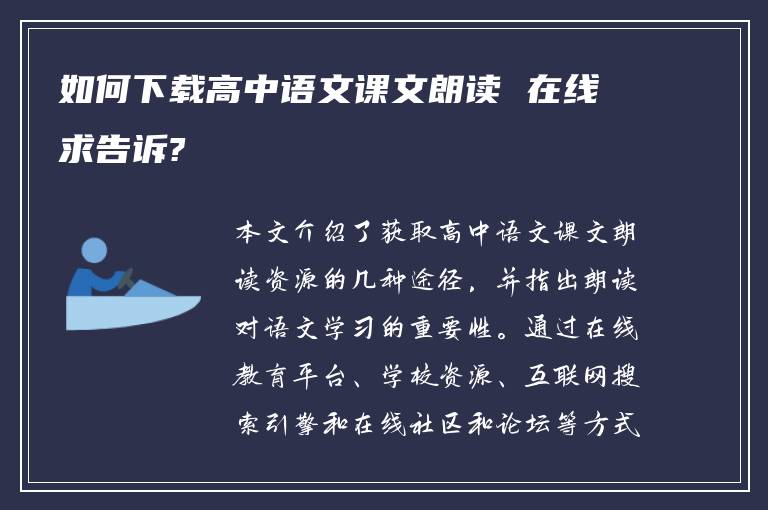 如何下载高中语文课文朗读 在线求告诉?

本文介绍了获取高中语文课文朗读资源的几种途径，并指出朗读对语文学习的重要性。通过在线教育平台、学校资源、互联网搜索引擎和在线社区和论坛等方式